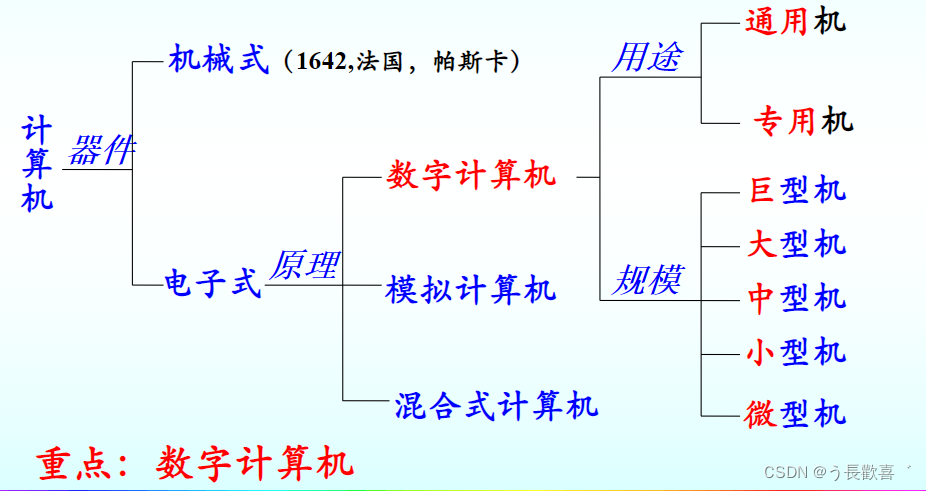 计算机

器件

机械式（1642,法国，帕斯卡）

电子式

原理

数字计算机

模拟计算机

混合式计算机

用途

通用机

专用机

规模

巨型机

大型机

中型机

小型机

微型机

重点：数字计算机

CSDN @う長歡喜゛